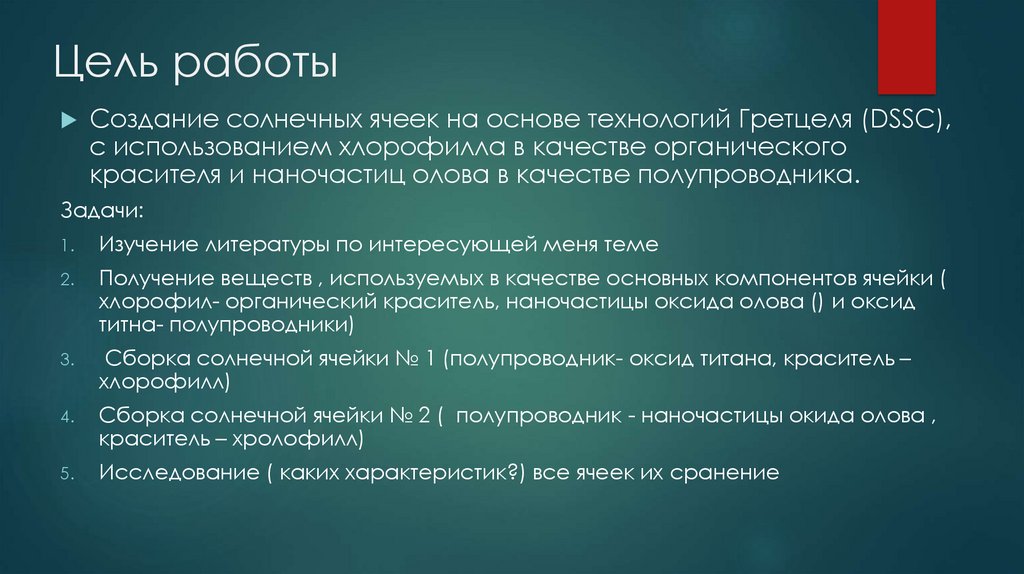 Цель работы

Создание солнечных ячеек на основе технологий Гретцеля (DSSC), с использованием хлорофилла в качестве органического красителя и наночастиц олова в качестве полупроводника.

Задачи:

1. Изучение литературы по интересующей меня теме
2. Получение веществ , используемых в качестве основных компонентов ячейки ( хлорофил- органический краситель, наночастицы оксида олова () и оксид титна- полупроводники)
3. Сборка солнечной ячейки № 1 (полупроводник- оксид титана, краситель – хлорофилл)
4. Сборка солнечной ячейки № 2 ( полупроводник - наночастицы окида олова , краситель – хролофилл)
5. Исследование ( каких характеристик?) все ячеек их сранение